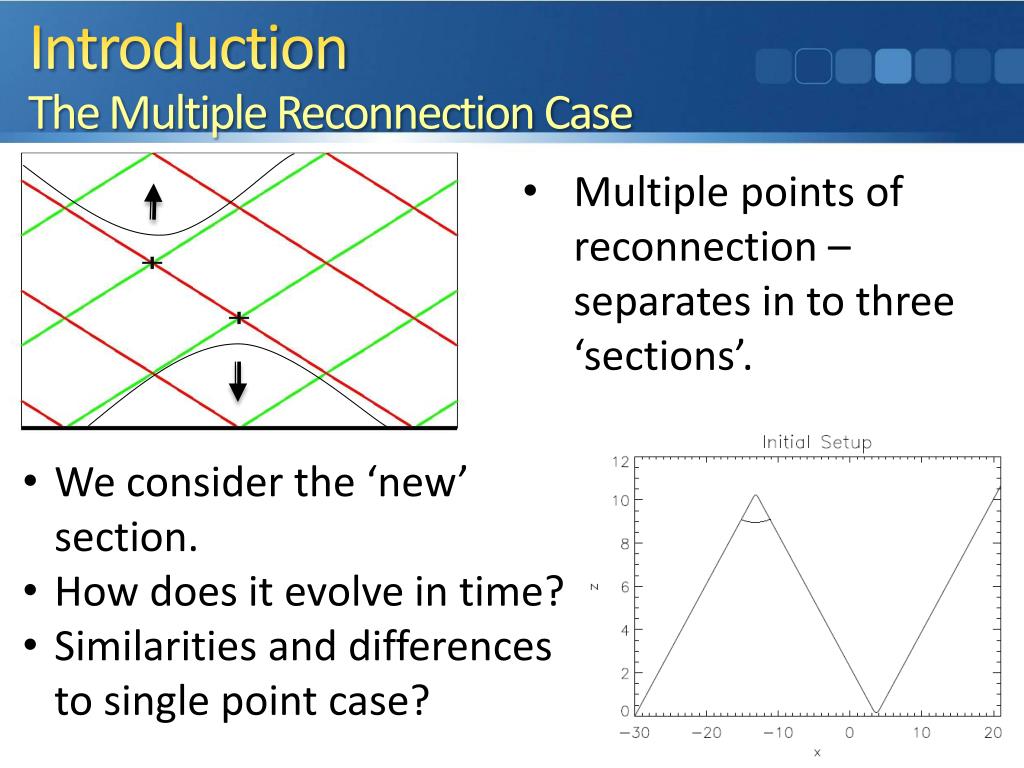 Introduction
The Multiple Reconnection Case

• Multiple points of reconnection – separates in to three ‘sections’.

• We consider the ‘new’ section.
• How does it evolve in time?
• Similarities and differences to single point case?

Initial Setup

12
10
8
6
4
2
0
z

−30 −20 −10 0 10 20
x